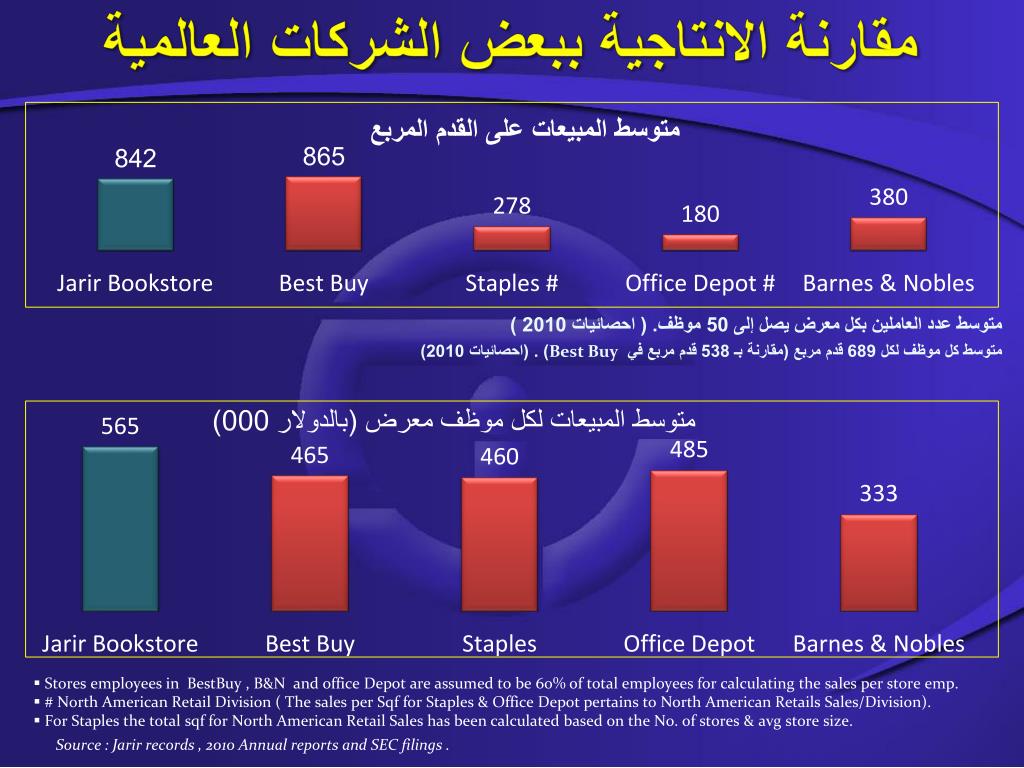 مقارنة الانتاجية ببعض الشركات العالمية

متوسط المبيعات على القدم المربع

842

865

278

180

380

Jarir Bookstore

Best Buy

Staples #

Office Depot #

Barnes & Nobles

متوسط عدد العاملين بكل معرض يصل إلى 50 موظف. ( احصائيات 2010 )

متوسط كل موظف لكل 689 قدم مربع (مقارنة بـ 538 قدم مربع في Best Buy) . (احصائيات 2010)

متوسط المبيعات لكل موظف معرض (بالدولار 000)

565

465

460

485

333

Jarir Bookstore

Best Buy

Staples

Office Depot

Barnes & Nobles

▪ Stores employees in BestBuy , B&N and office Depot are assumed to be 60% of total employees for calculating the sales per store emp.
▪ # North American Retail Division ( The sales per Sqf for Staples & Office Depot pertains to North American Retails Sales/Division).
▪ For Staples the total sqf for North American Retail Sales has been calculated based on the No. of stores & avg store size.

Source : Jarir records , 2010 Annual reports and SEC filings .